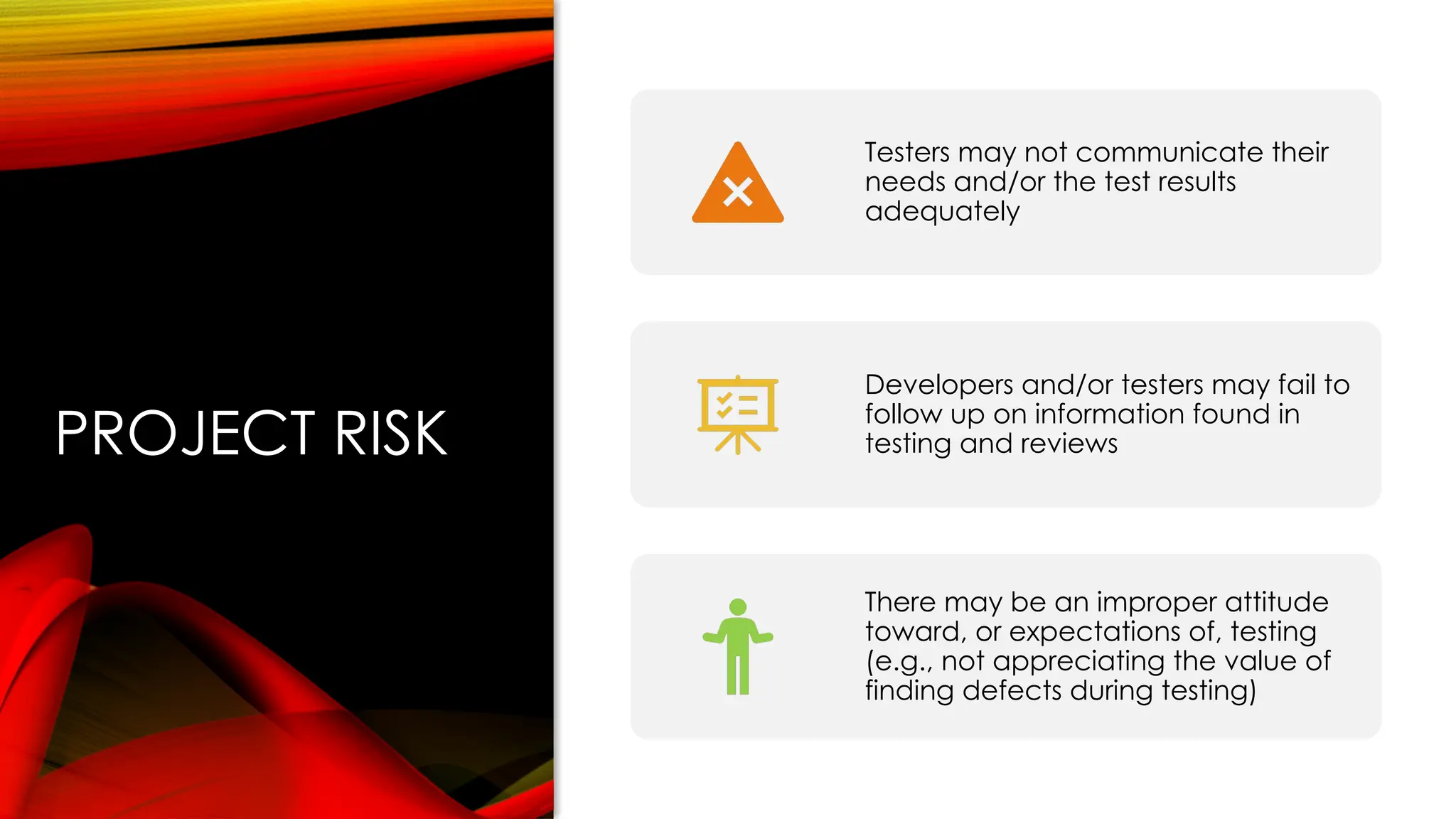 PROJECT RISK

Testers may not communicate their needs and/or the test results adequately

Developers and/or testers may fail to follow up on information found in testing and reviews

There may be an improper attitude toward, or expectations of, testing (e.g., not appreciating the value of finding defects during testing)